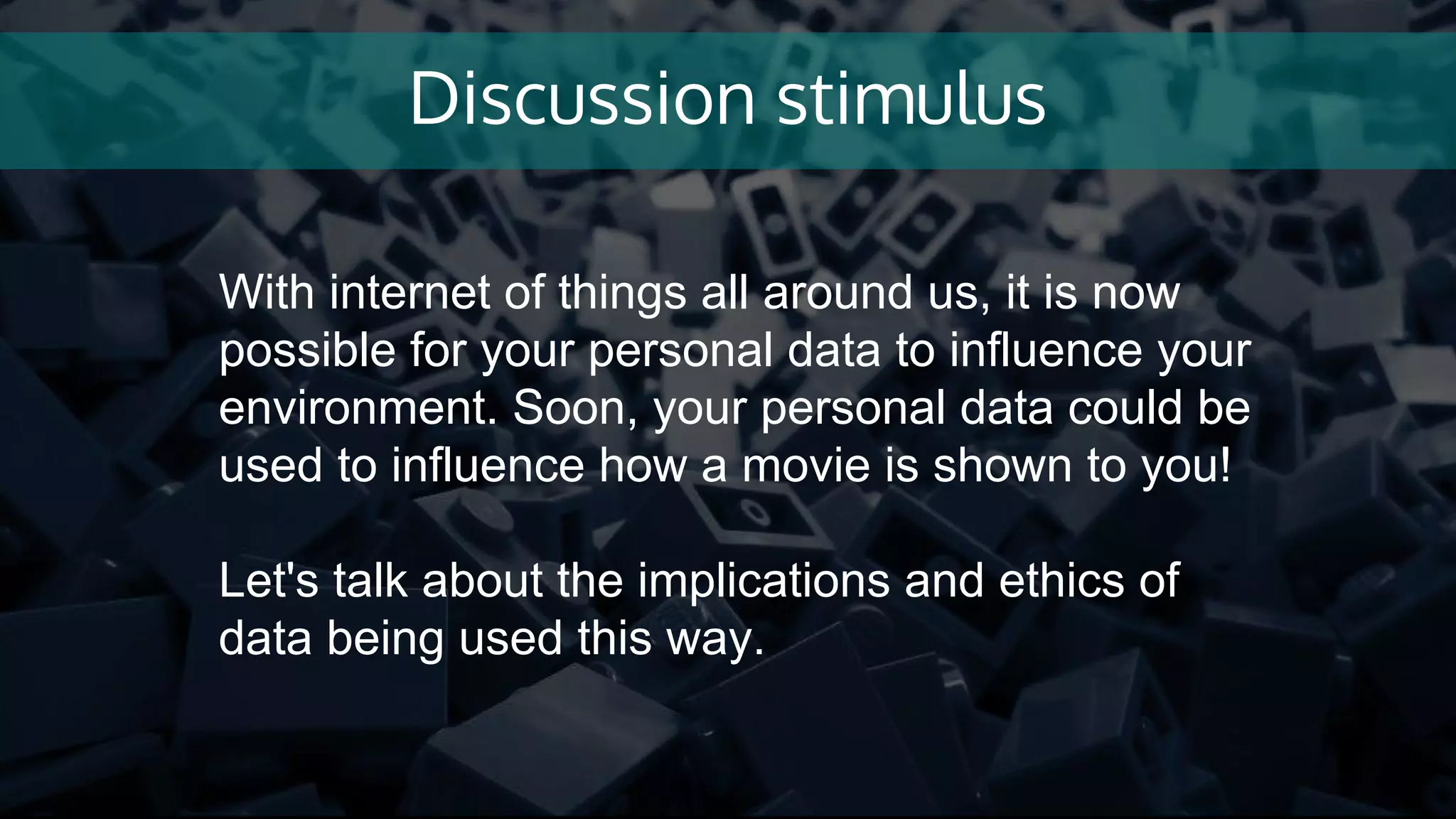 Discussion stimulus

With internet of things all around us, it is now possible for your personal data to influence your environment. Soon, your personal data could be used to influence how a movie is shown to you!

Let's talk about the implications and ethics of data being used this way.